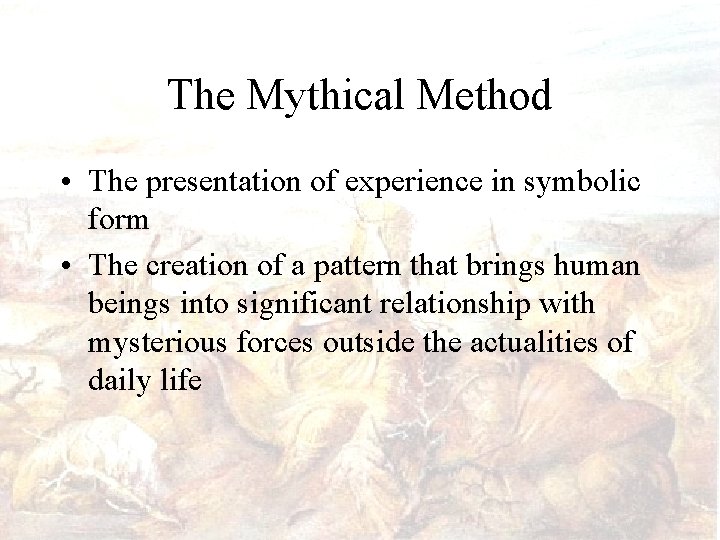 The Mythical Method

• The presentation of experience in symbolic form

• The creation of a pattern that brings human beings into significant relationship with mysterious forces outside the actualities of daily life